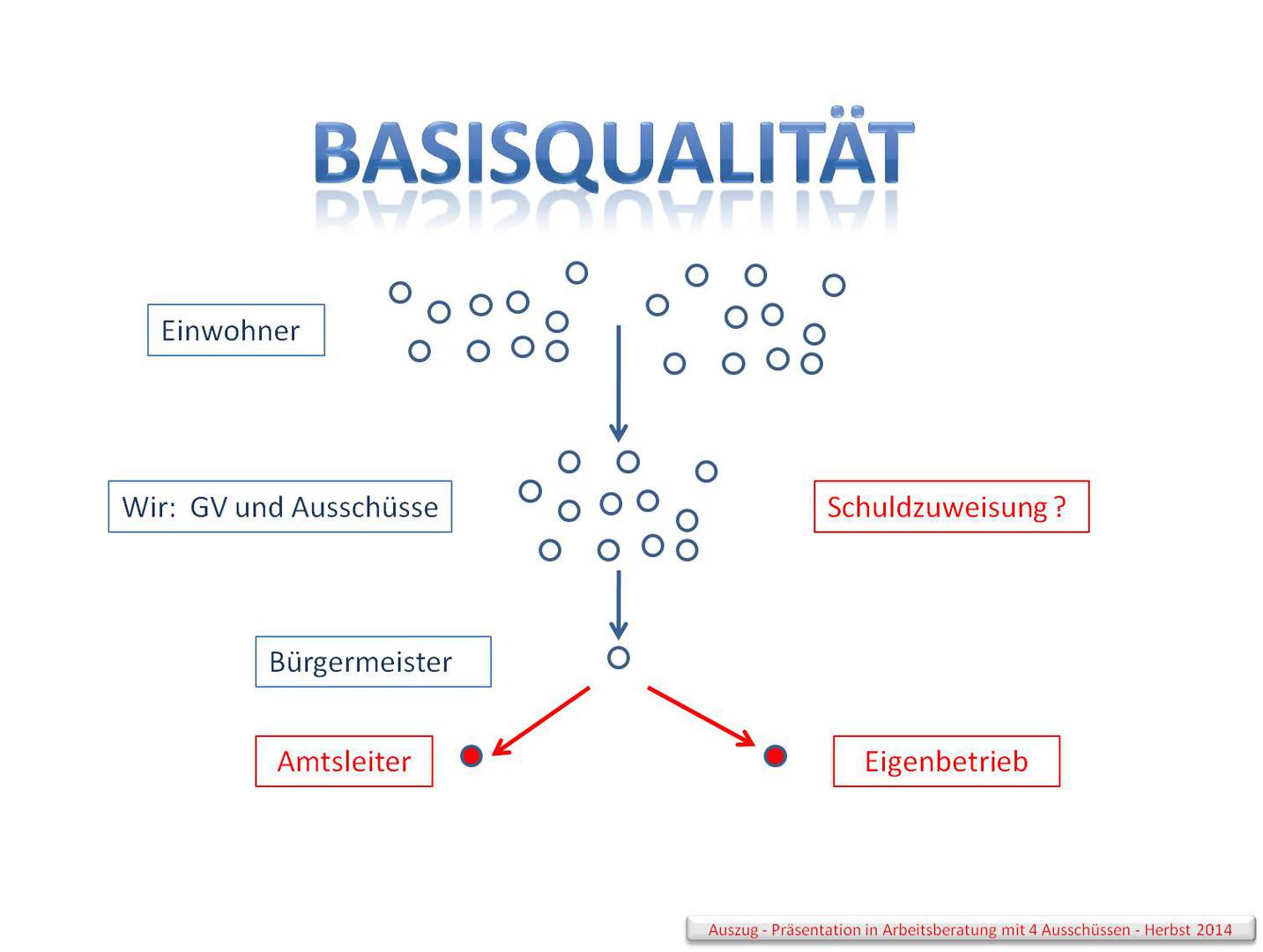 BASISQUALITÄT

Einwohner

Wir: GV und Ausschüsse

Schuldzuweisung ?

Bürgermeister

Amtsleiter

Eigenbetrieb

Auszug - Präsentation in Arbeitsberatung mit 4 Ausschüssen - Herbst 2014